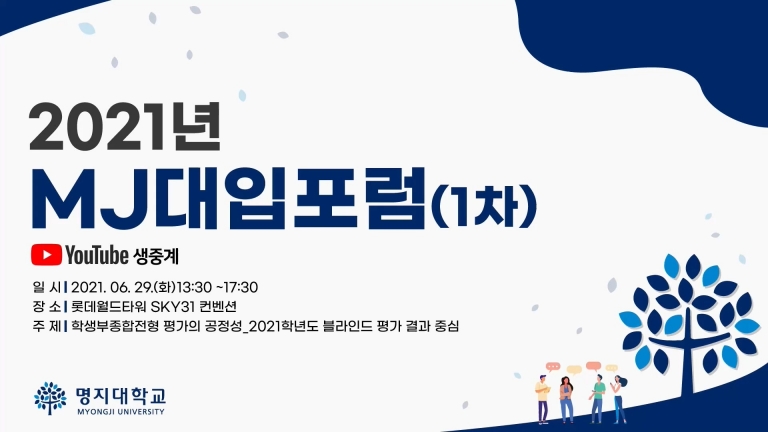 2021년
MJ대입포럼(1차)

YouTube 생중계

일 시 | 2021. 06. 29.(화)13:30 ~17:30
장 소 | 롯데월드타워 SKY31 컨벤션
주 제 | 학생부종합전형 평가의 공정성_2021학년도 블라인드 평가 결과 중심

명지대학교
MYONGJI UNIVERSITY